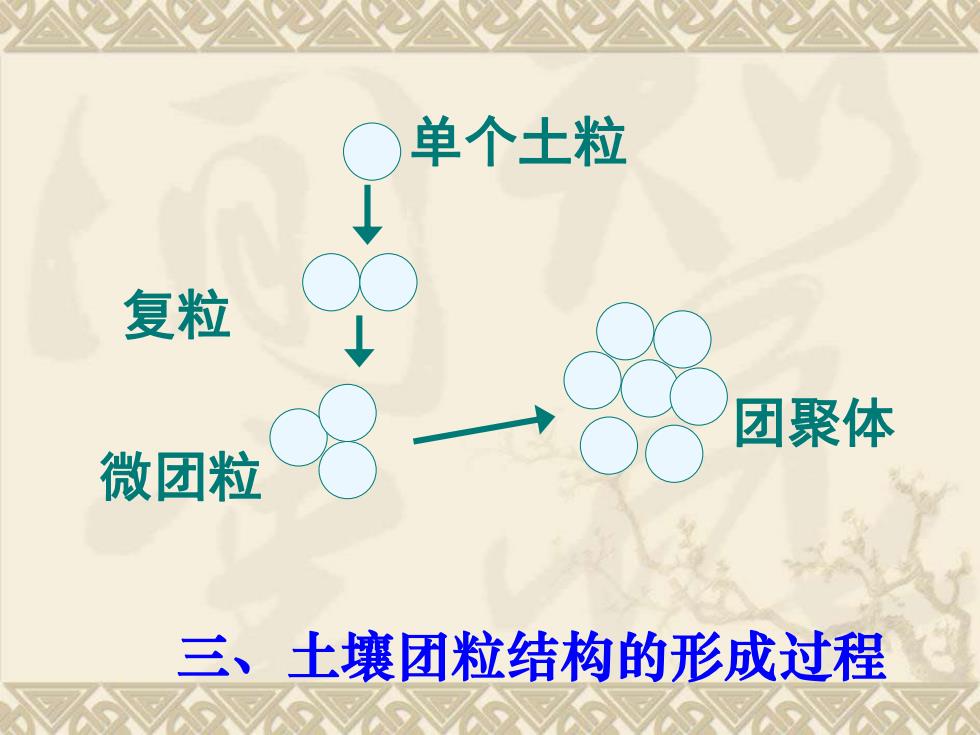 单个土粒

复粒

微团粒

团聚体

三、土壤团粒结构的形成过程